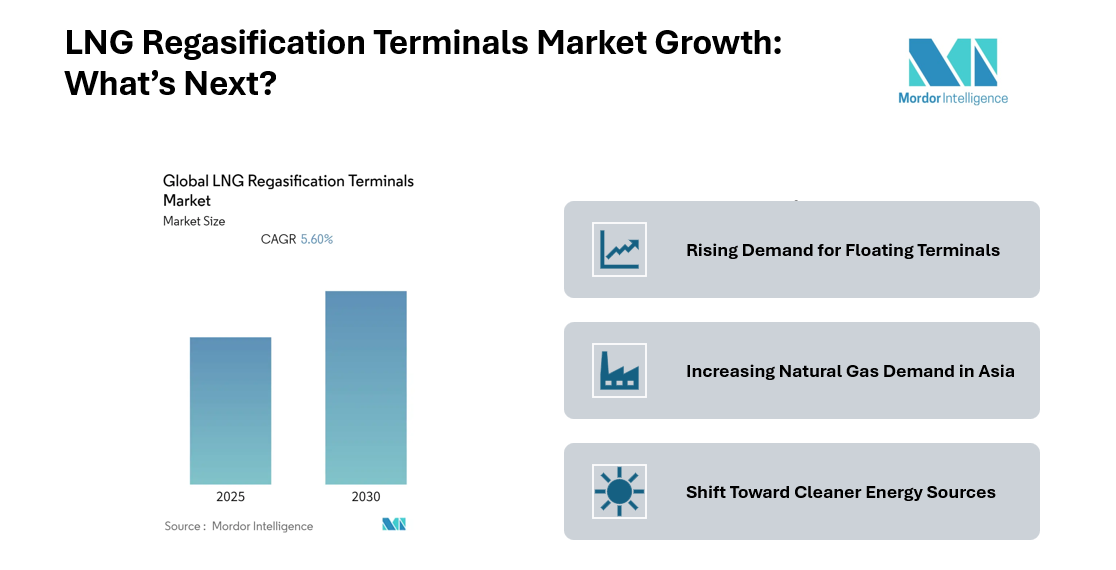 LNG Regasification Terminals Market Growth: What's Next?

Mordor Intelligence

Global LNG Regasification Terminals Market
Market Size

CAGR 5.60%

2025

2030

Source : Mordor Intelligence

Rising Demand for Floating Terminals

Increasing Natural Gas Demand in Asia

Shift Toward Cleaner Energy Sources